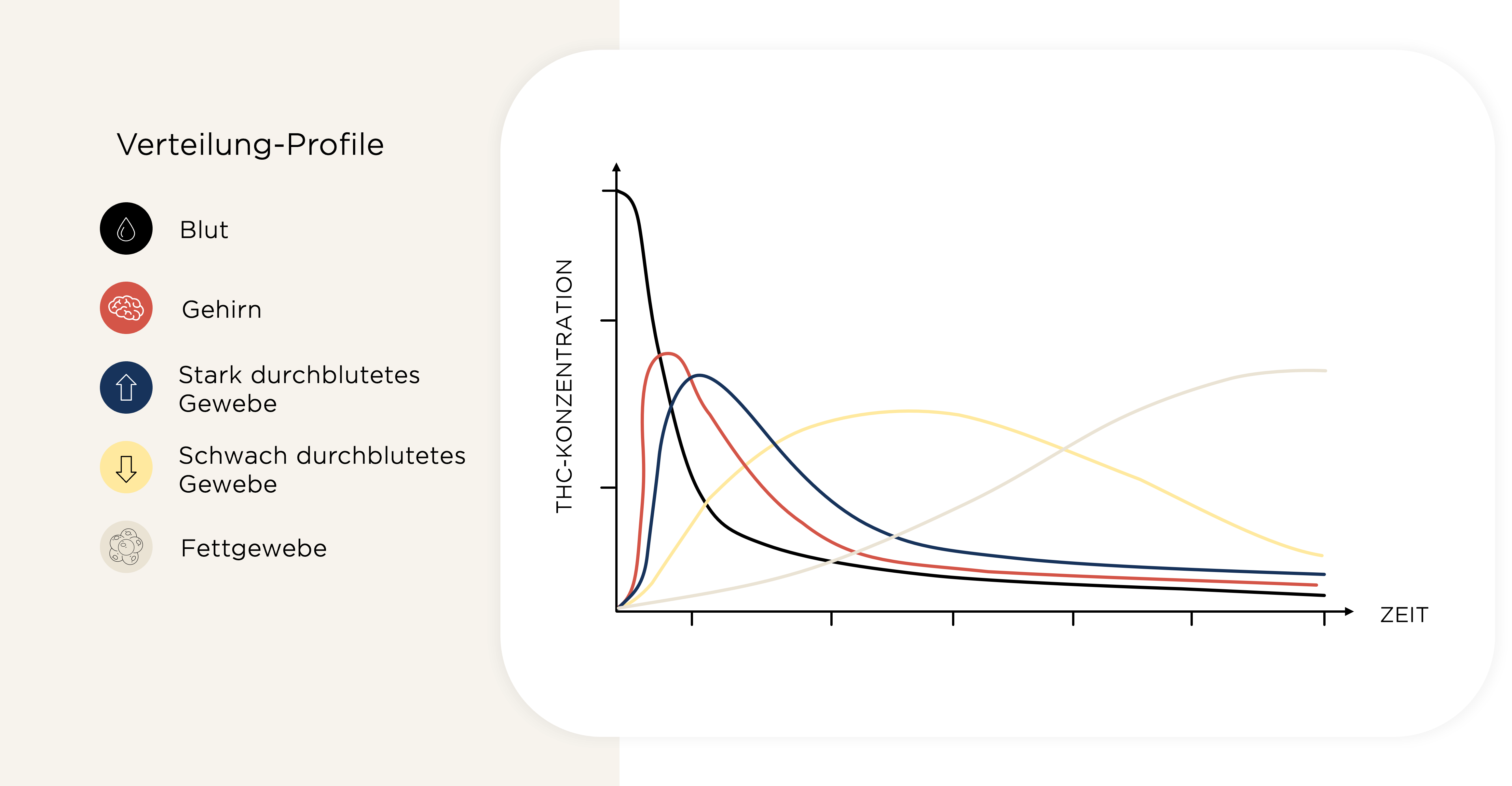 Verteilung-Profile

Blut

Gehirn

Stark durchblutetes Gewebe

Schwach durchblutetes Gewebe

Fettgewebe

THC-KONZENTRATION

ZEIT